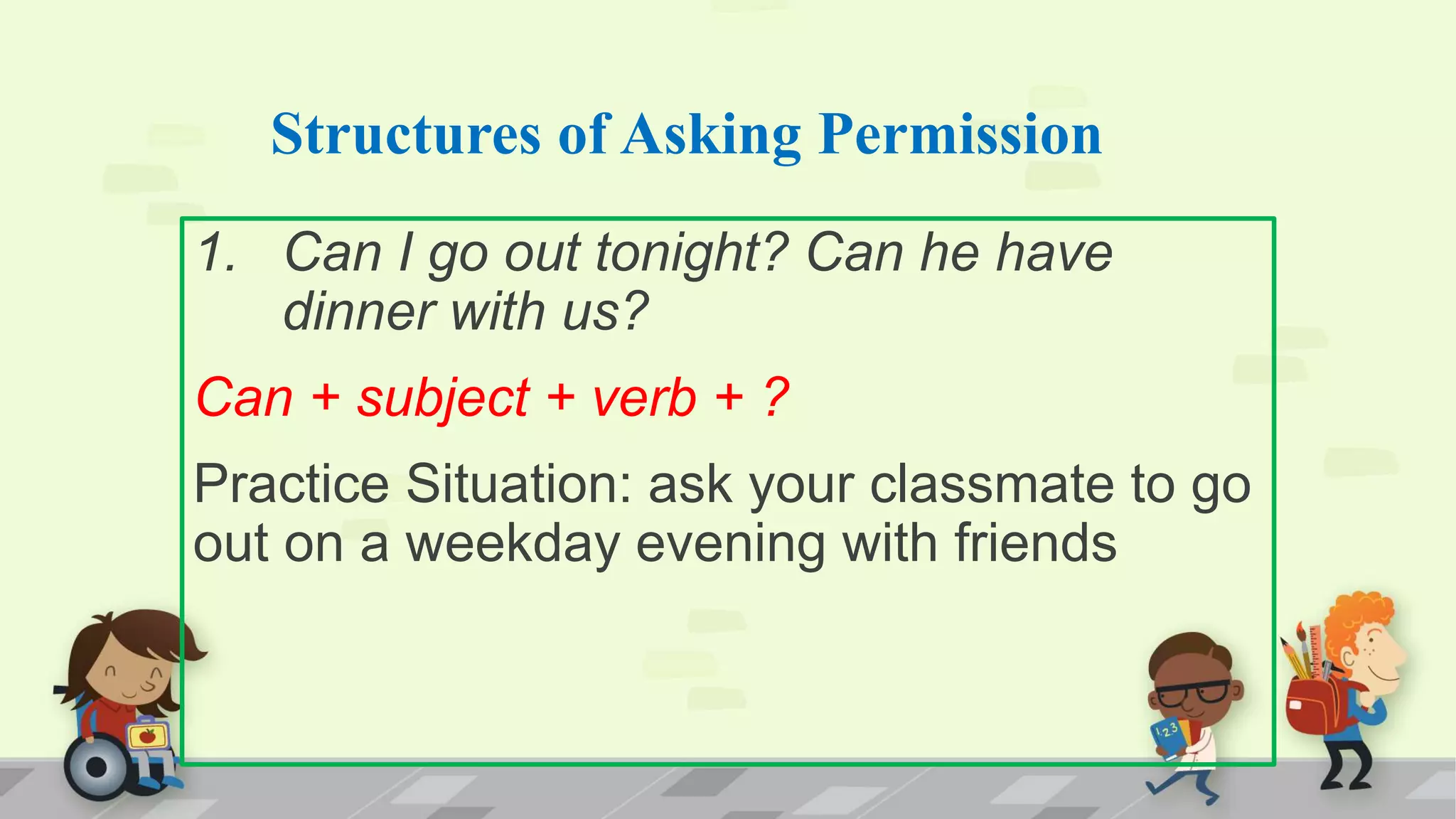 Structures of Asking Permission

1. Can I go out tonight? Can he have dinner with us?

Can + subject + verb + ?

Practice Situation: ask your classmate to go out on a weekday evening with friends

123